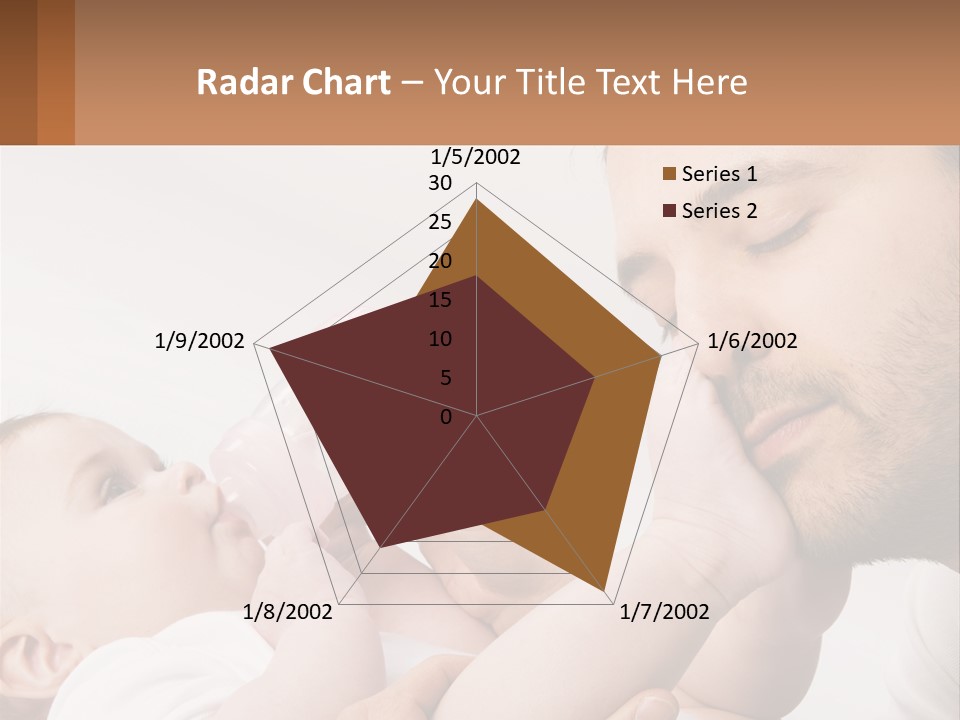 Radar Chart – Your Title Text Here

1/5/2002
30
25
20
15
10
5
0
1/6/2002
1/7/2002
1/8/2002
1/9/2002

Series 1
Series 2